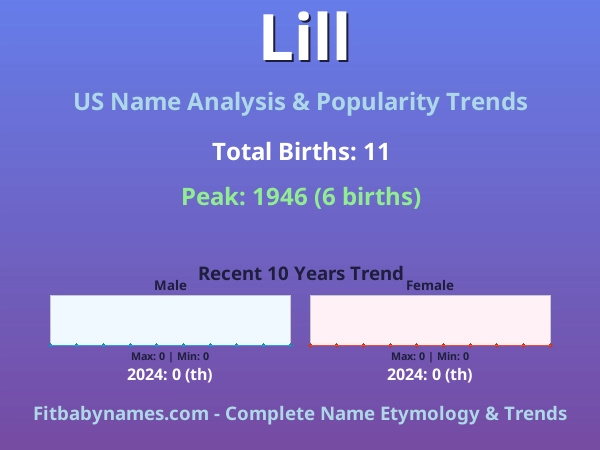 Lill

US Name Analysis & Popularity Trends

Total Births: 11

Peak: 1946 (6 births)

Recent 10 Years Trend

Male

Max: 0 | Min: 0

2024: 0 (th)

Female

Max: 0 | Min: 0

2024: 0 (th)

Fitbabynames.com - Complete Name Etymology & Trends